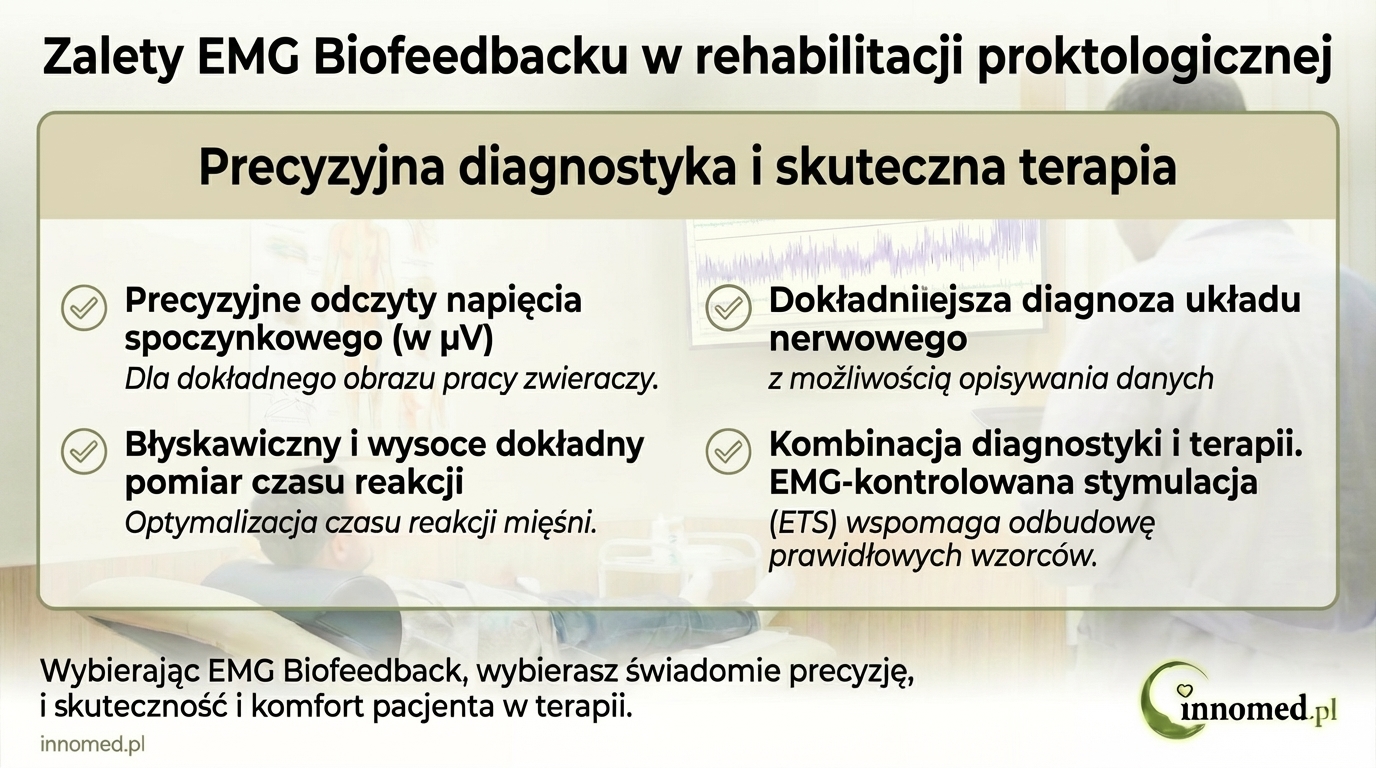 Zalety EMG Biofeedbacku w rehabilitacji proktologicznej

Precyzyjna diagnostyka i skuteczna terapia

Precyzyjne odczyty napięcia spoczynkowego (w µV)
Dla dokładnego obrazu pracy zwieraczy.

Błyskawiczny i wysoce dokładny pomiar czasu reakcji
Optymalizacja czasu reakcji mięśni.

Dokładniiejsza diagnoza układu nerwowego
z możliwością opisywania danych

Kombinacja diagnostyki i terapii. EMG-kontrolowana stymulacja
(ETS) wspomaga odbudowę prawidłowych wzorców.

Wybierając EMG Biofeedback, wybierasz świadomie precyzję, i skuteczność i komfort pacjenta w terapii.

innomed.pl

innomed.pl